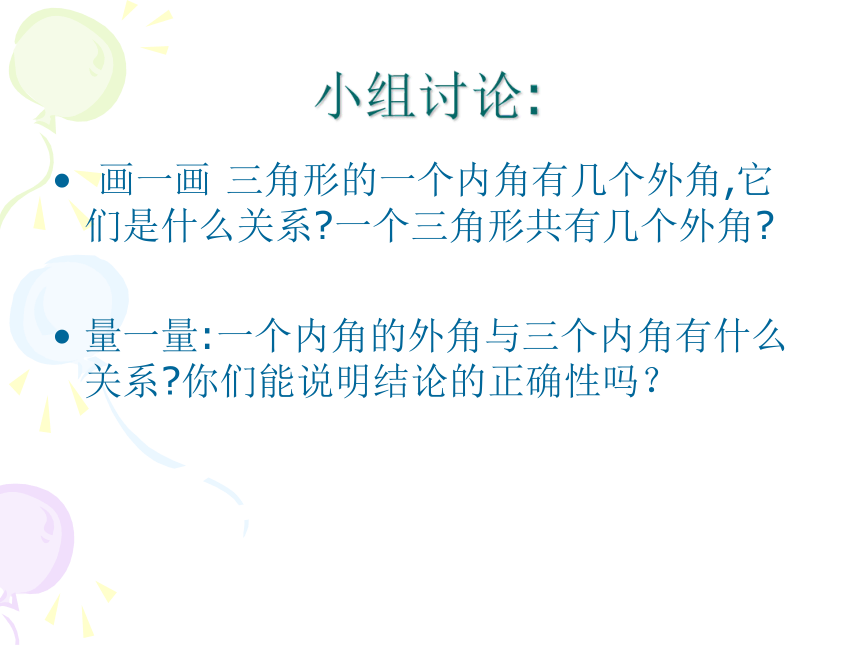 小组讨论:

• 画一画 三角形的一个内角有几个外角,它们是什么关系?一个三角形共有几个外角?

• 量一量:一个内角的外角与三个内角有什么关系?你们能说明结论的正确性吗?